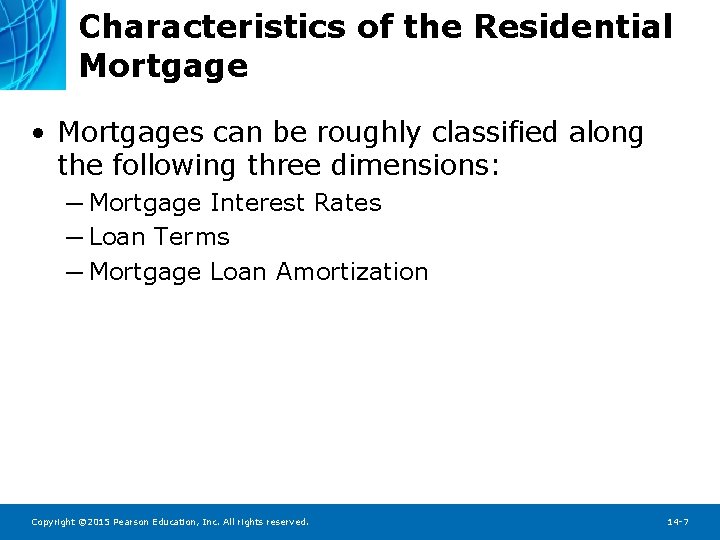 Characteristics of the Residential Mortgage

• Mortgages can be roughly classified along the following three dimensions:

– Mortgage Interest Rates

– Loan Terms

– Mortgage Loan Amortization

Copyright ©2015 Pearson Education, Inc. All rights reserved.

14-7